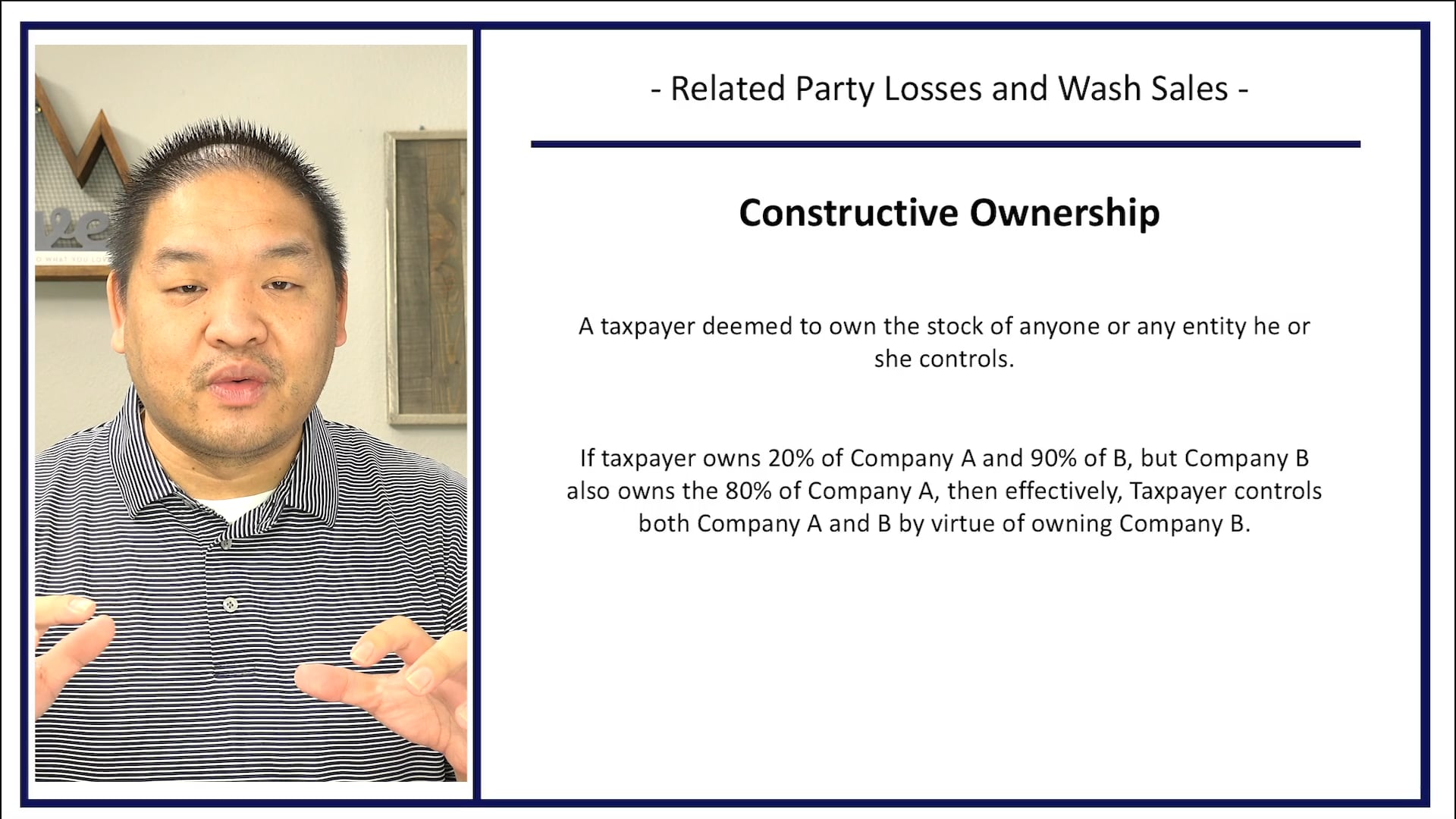 - Related Party Losses and Wash Sales -

Constructive Ownership

A taxpayer deemed to own the stock of anyone or any entity he or she controls.

If taxpayer owns 20% of Company A and 90% of B, but Company B also owns the 80% of Company A, then effectively, Taxpayer controls both Company A and B by virtue of owning Company B.